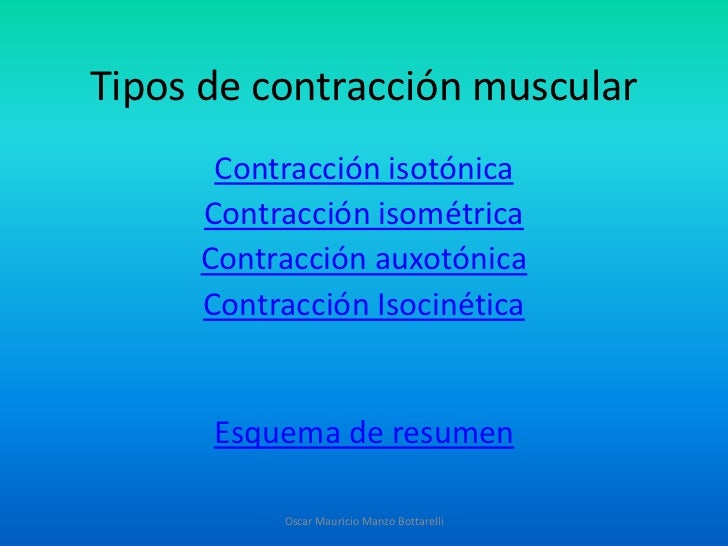 Tipos de contracción muscular

Contracción isotónica
Contracción isométrica
Contracción auxotónica
Contracción Isocinética

Esquema de resumen

Oscar Mauricio Manzo Bottarelli